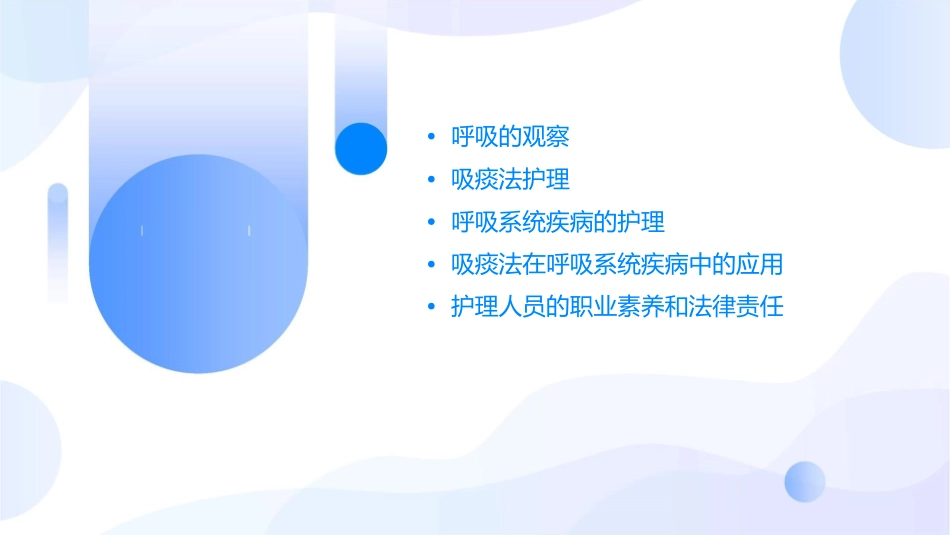 • 呼吸的观察
• 吸痰法护理
• 呼吸系统疾病的护理
• 吸痰法在呼吸系统疾病中的应用
• 护理人员的职业素养和法律责任